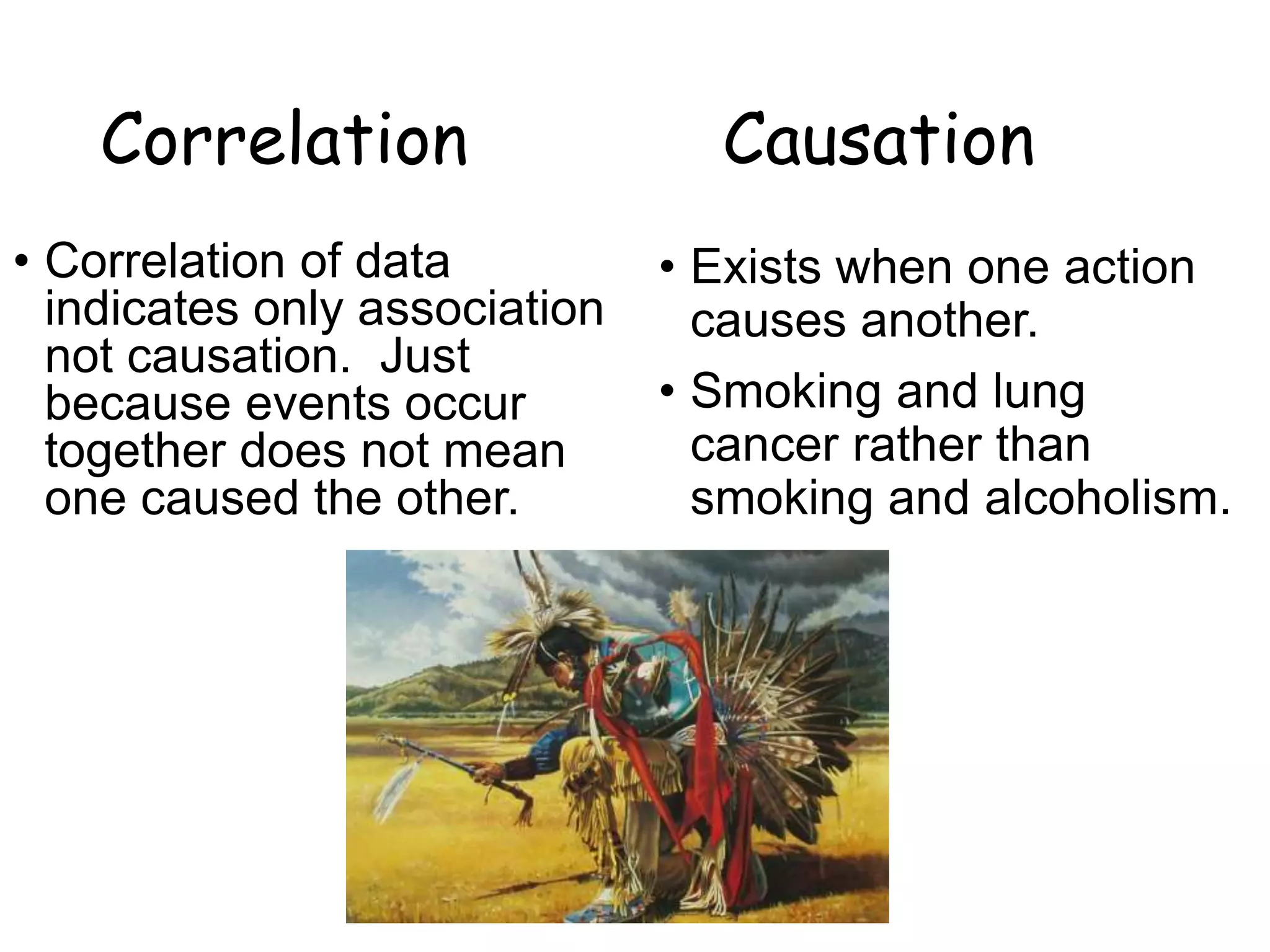 Correlation

• Correlation of data indicates only association not causation. Just because events occur together does not mean one caused the other.

Causation

• Exists when one action causes another.
• Smoking and lung cancer rather than smoking and alcoholism.